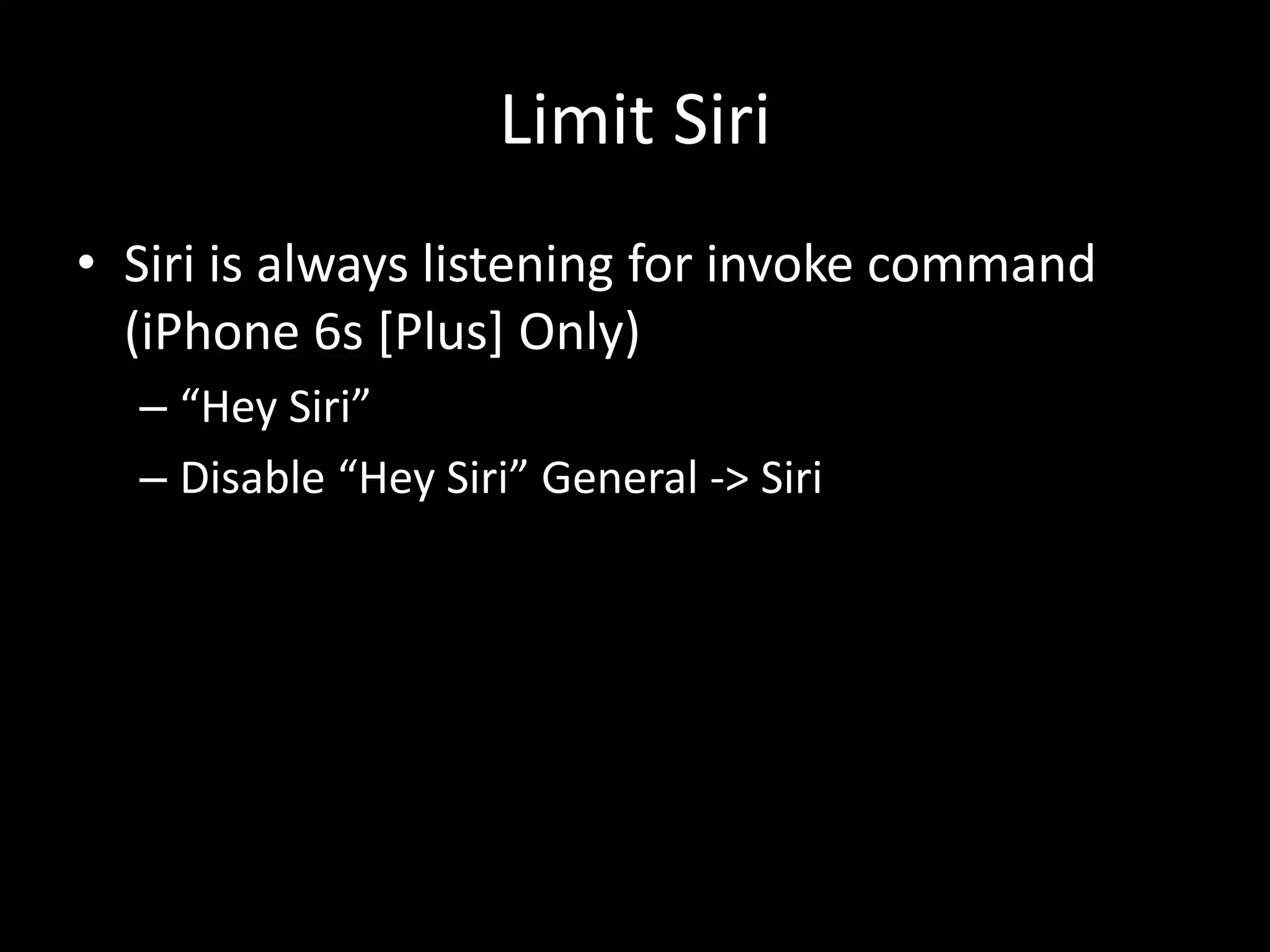 Limit Siri

• Siri is always listening for invoke command (iPhone 6s [Plus] Only)
 – “Hey Siri”
 – Disable “Hey Siri” General -> Siri